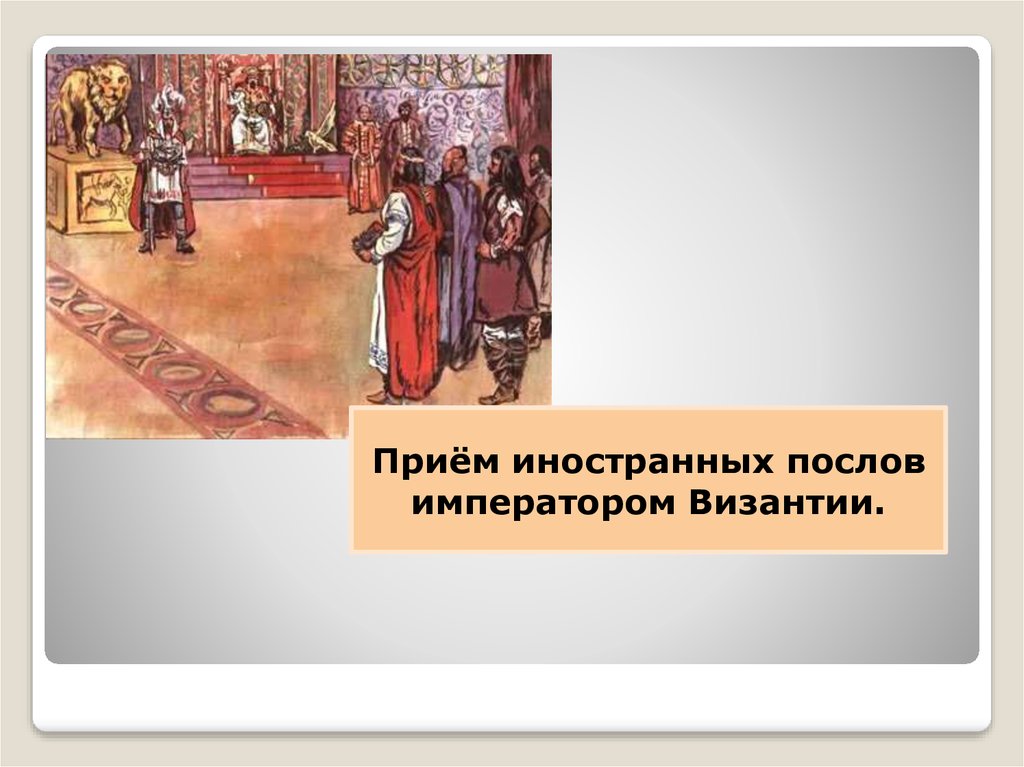 Приём иностранных послов императором Византии.